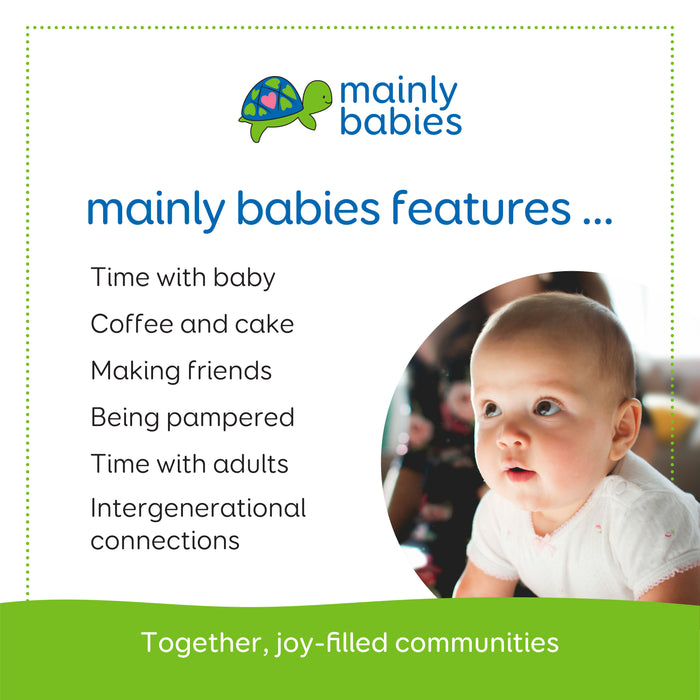 mainly babies

mainly babies features ...

Time with baby

Coffee and cake

Making friends

Being pampered

Time with adults

Intergenerational connections

Together, joy-filled communities